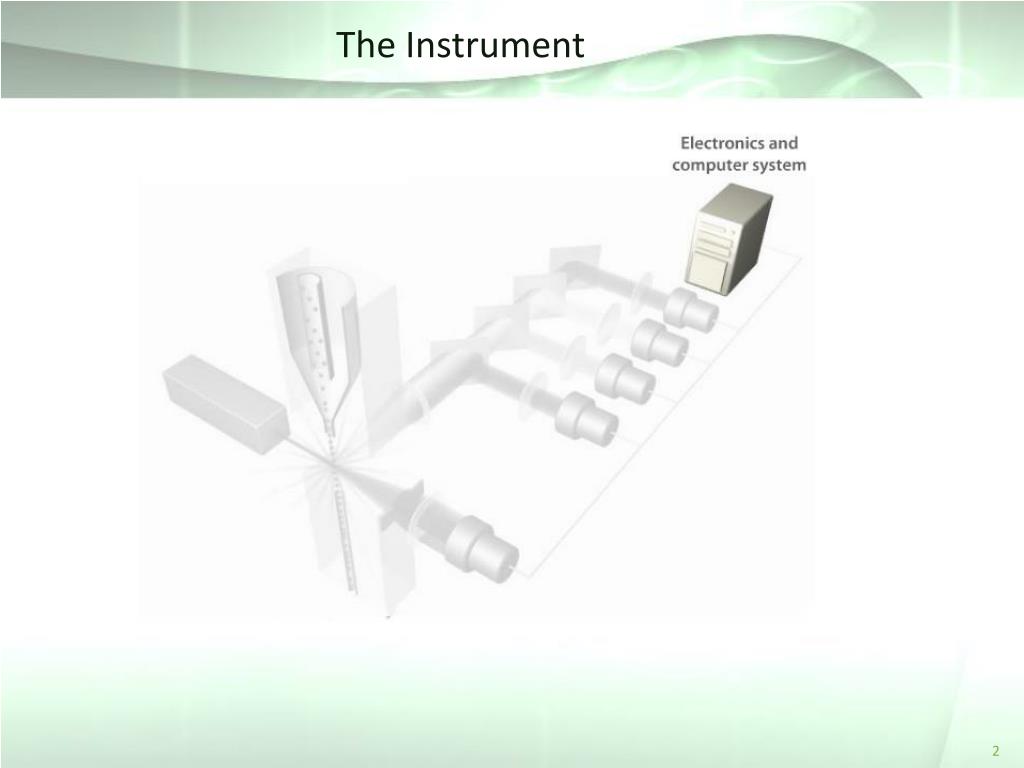 The Instrument

Electronics and computer system

2